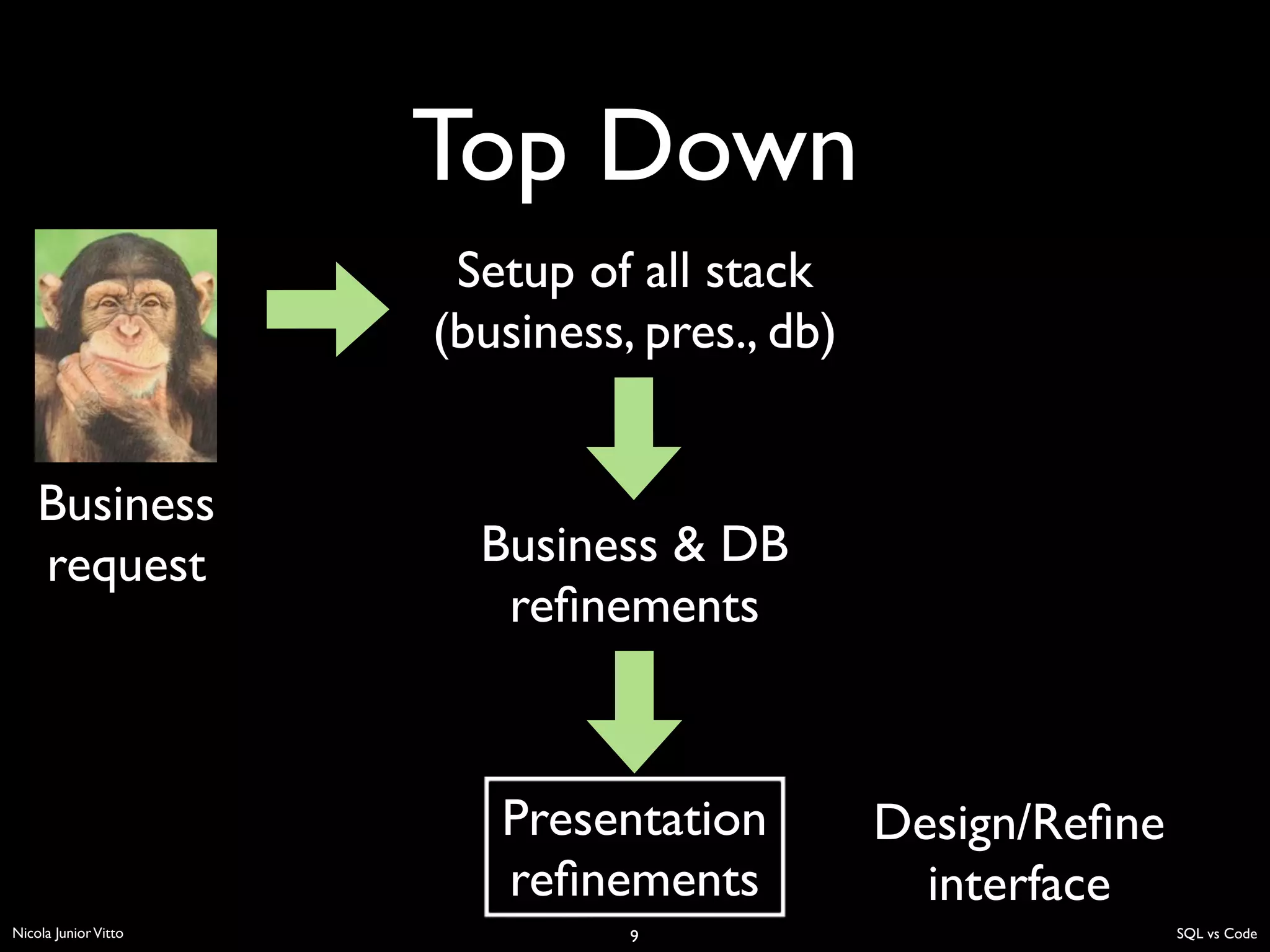 Top Down

Business request

Setup of all stack (business, pres., db)

Business & DB refinements

Presentation refinements

Design/Refine interface

Nicola Junior Vitto

9

SQL vs Code